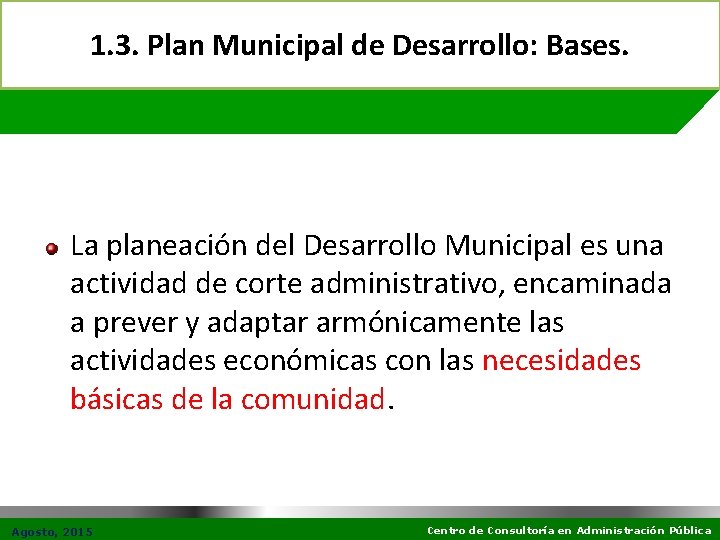 1.3. Plan Municipal de Desarrollo: Bases.

La planeación del Desarrollo Municipal es una actividad de corte administrativo, encaminada a prever y adaptar armónicamente las actividades económicas con las necesidades básicas de la comunidad.

Agosto, 2015

Centro de Consultoría en Administración Pública